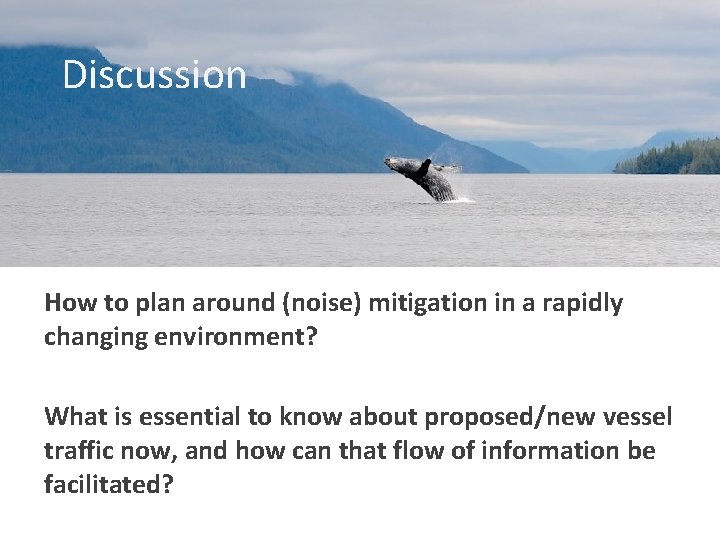 Discussion

How to plan around (noise) mitigation in a rapidly changing environment?

What is essential to know about proposed/new vessel traffic now, and how can that flow of information be facilitated?